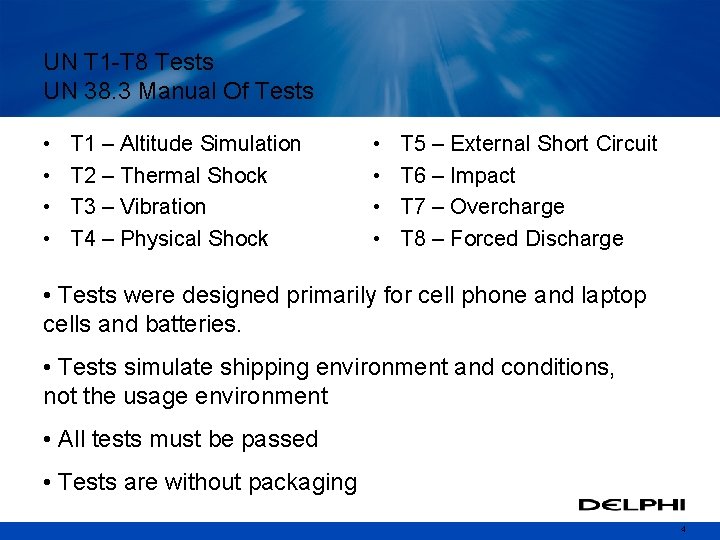 UN T1-T8 Tests
UN 38.3 Manual Of Tests

• T1 – Altitude Simulation
• T2 – Thermal Shock
• T3 – Vibration
• T4 – Physical Shock

• T5 – External Short Circuit
• T6 – Impact
• T7 – Overcharge
• T8 – Forced Discharge

• Tests were designed primarily for cell phone and laptop cells and batteries.

• Tests simulate shipping environment and conditions, not the usage environment

• All tests must be passed

• Tests are without packaging

DELPHI

4